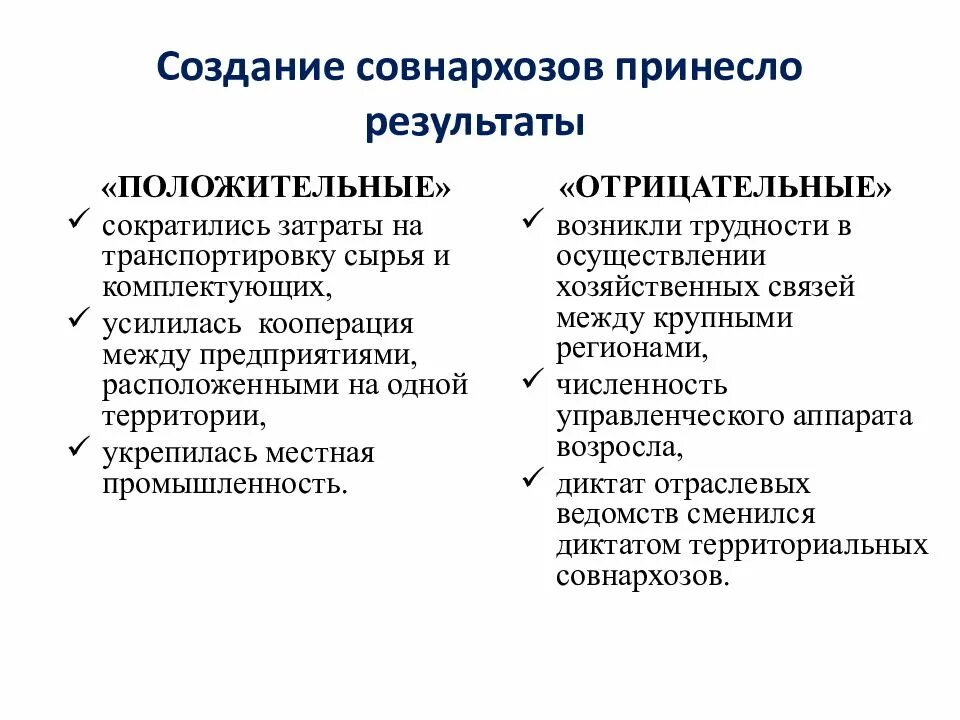 Создание совнархозов принесло результаты

«ПОЛОЖИТЕЛЬНЫЕ»
✓ сократились затраты на транспортировку сырья и комплектующих,
✓ усилилась кооперация между предприятиями, расположенными на одной территории,
✓ укрепилась местная промышленность.

«ОТРИЦАТЕЛЬНЫЕ»
✓ возникли трудности в осуществлении хозяйственных связей между крупными регионами,
✓ численность управленческого аппарата возросла,
✓ диктат отраслевых ведомств сменился диктатом территориальных совнархозов.